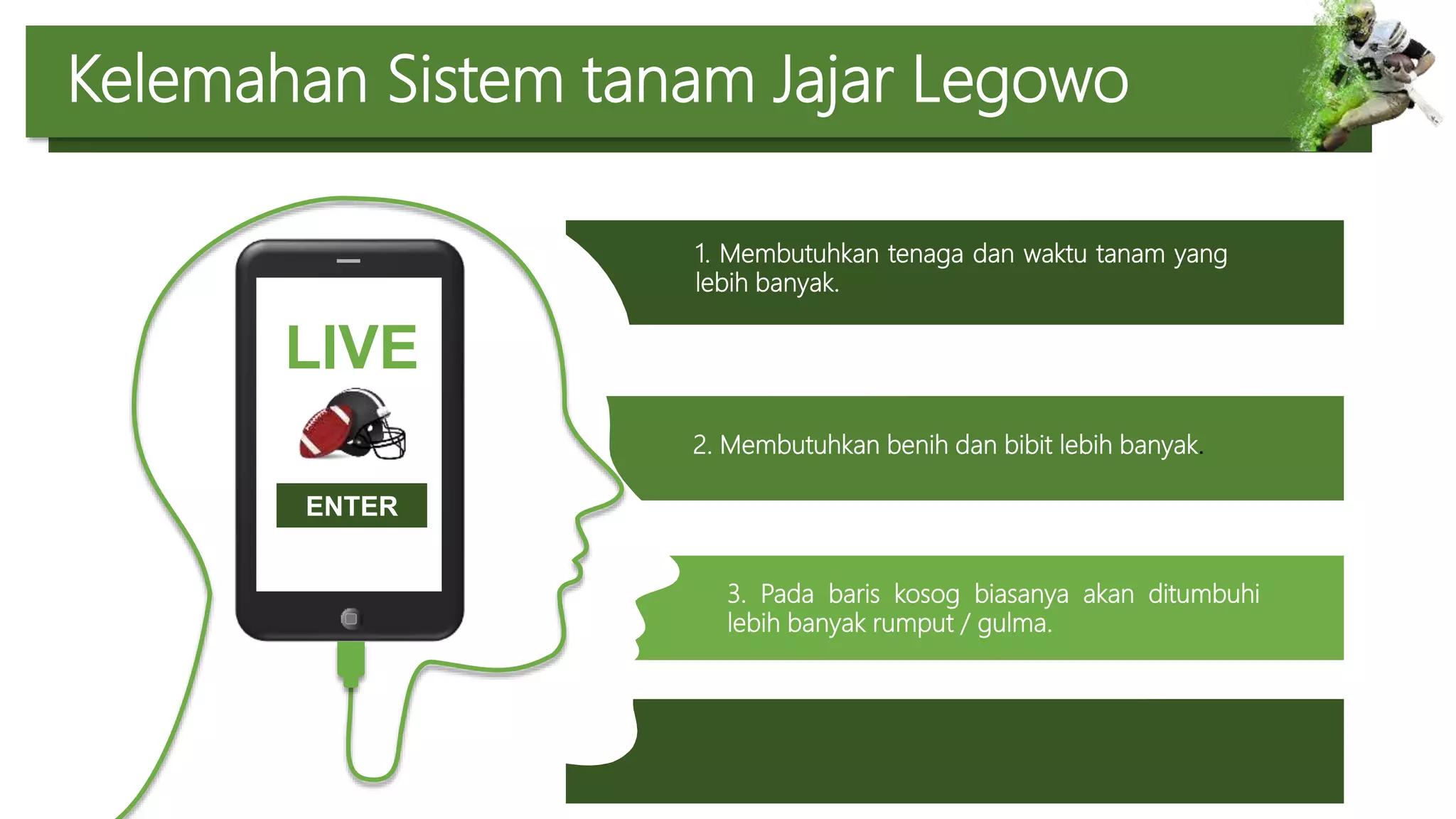 Kelemahan Sistem tanam Jajar Legowo

LIVE

ENTER

1. Membutuhkan tenaga dan waktu tanam yang lebih banyak.

2. Membutuhkan benih dan bibit lebih banyak.

3. Pada baris kosog biasanya akan ditumbuhi lebih banyak rumput / gulma.